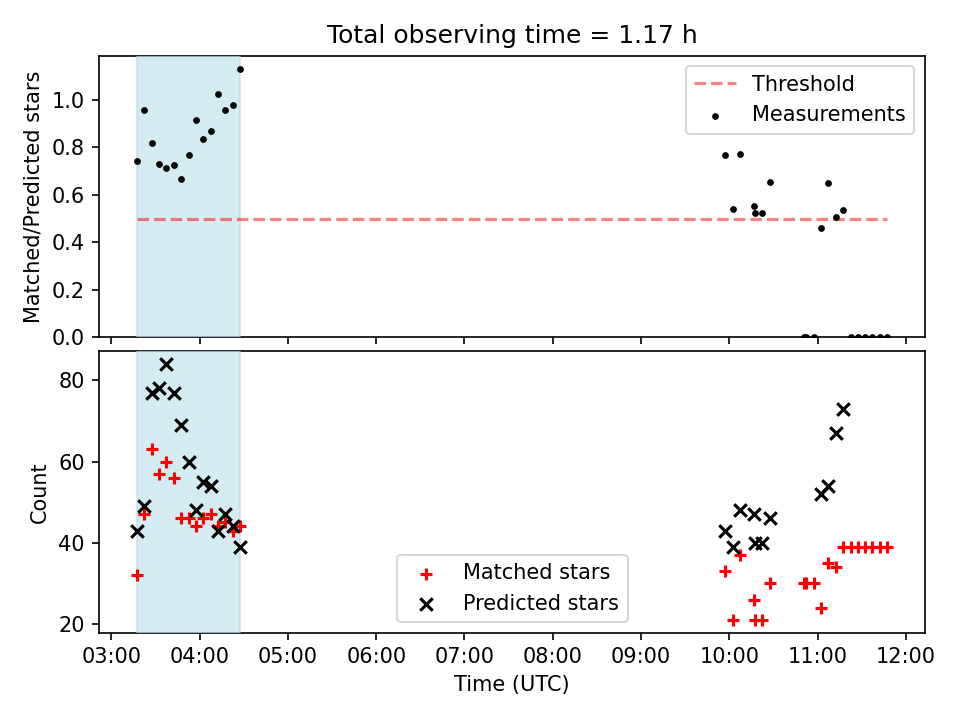 Total observing time = 1.17 h

Matched/Predicted stars

1.0
0.8
0.6
0.4
0.2
0.0

Threshold
Measurements

Count

80
60
40
20

Matched stars
Predicted stars

03:00 04:00 05:00 06:00 07:00 08:00 09:00 10:00 11:00 12:00

Time (UTC)